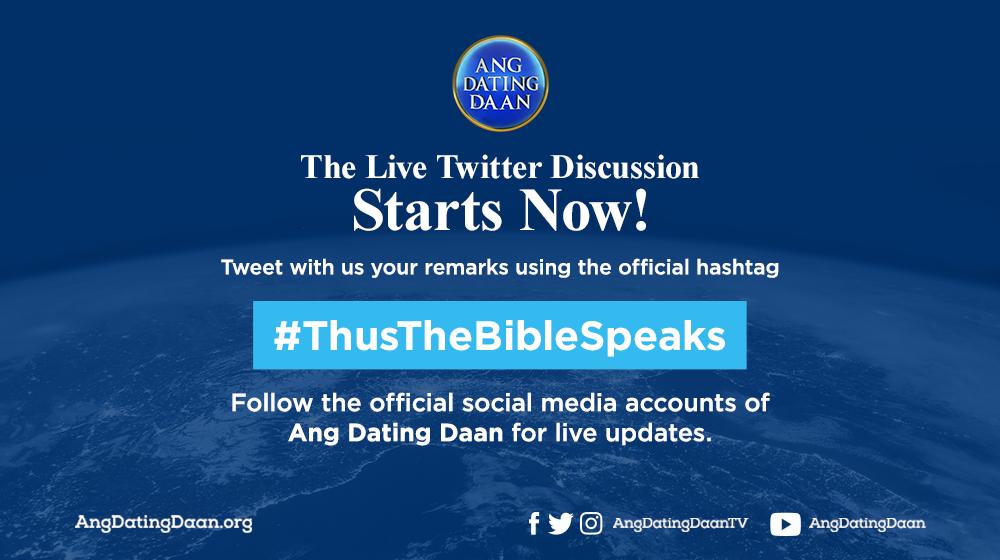 ANG DATING DAAN

The Live Twitter Discussion
Starts Now!

Tweet with us your remarks using the official hashtag

#ThusTheBibleSpeaks

Follow the official social media accounts of Ang Dating Daan for live updates.

AngDatingDaan.org

AngDatingDaanTV

AngDatingDaan